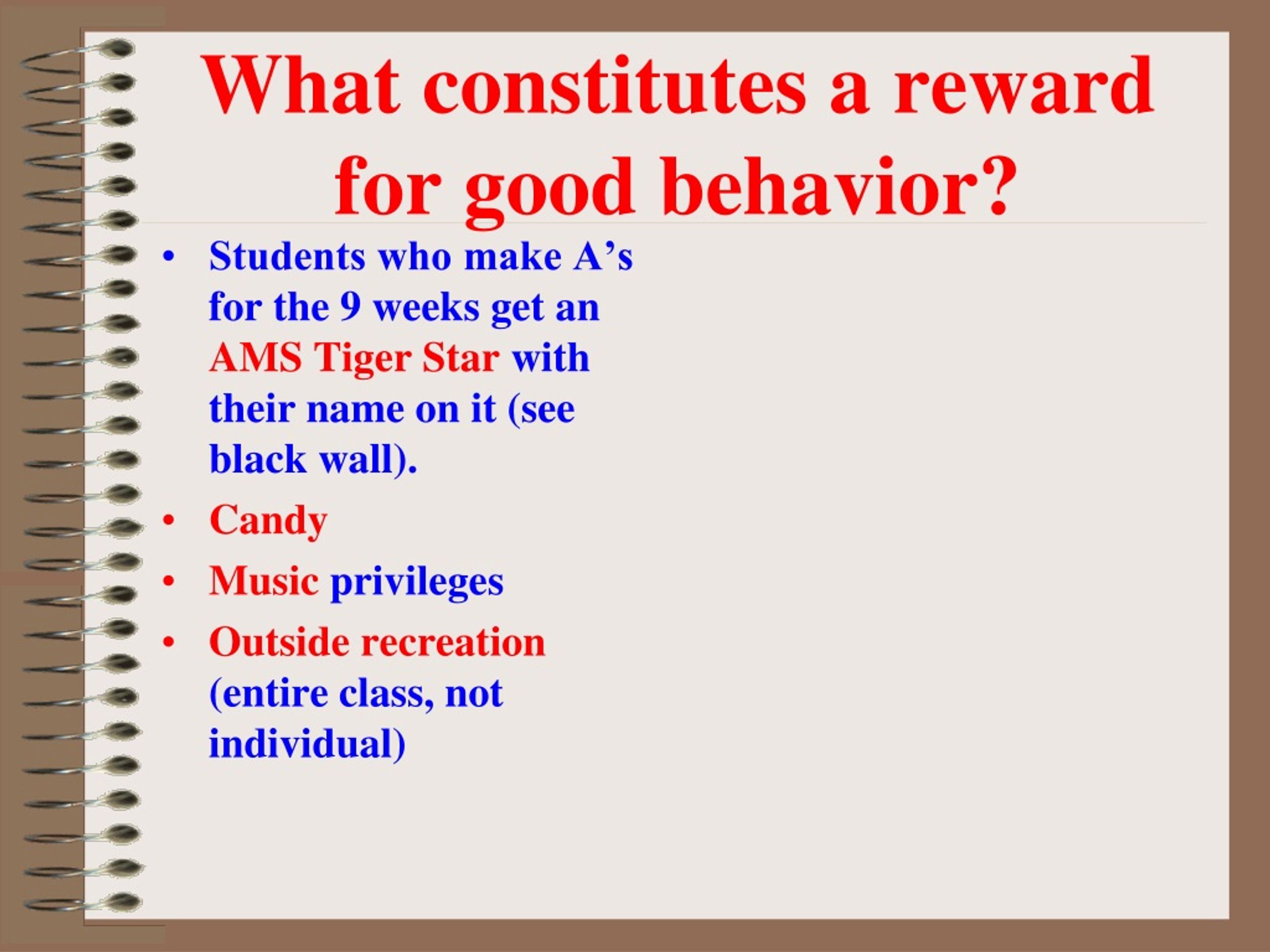 What constitutes a reward for good behavior?

• Students who make A’s for the 9 weeks get an AMS Tiger Star with their name on it (see black wall).
• Candy
• Music privileges
• Outside recreation (entire class, not individual)